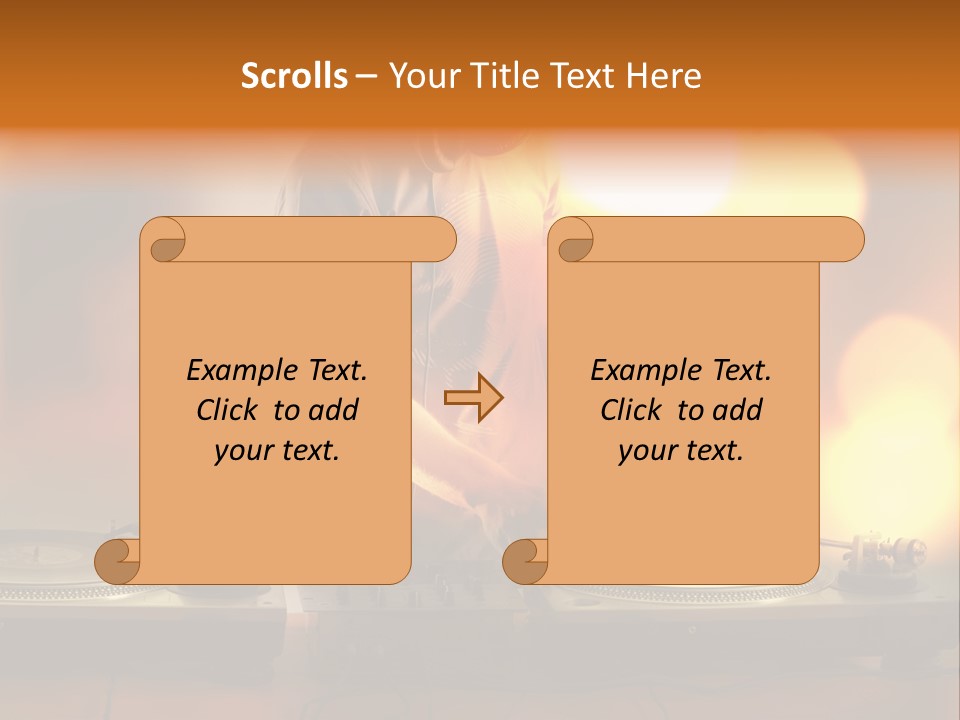 Scrolls – Your Title Text Here

Example Text. Click to add your text.

Example Text. Click to add your text.